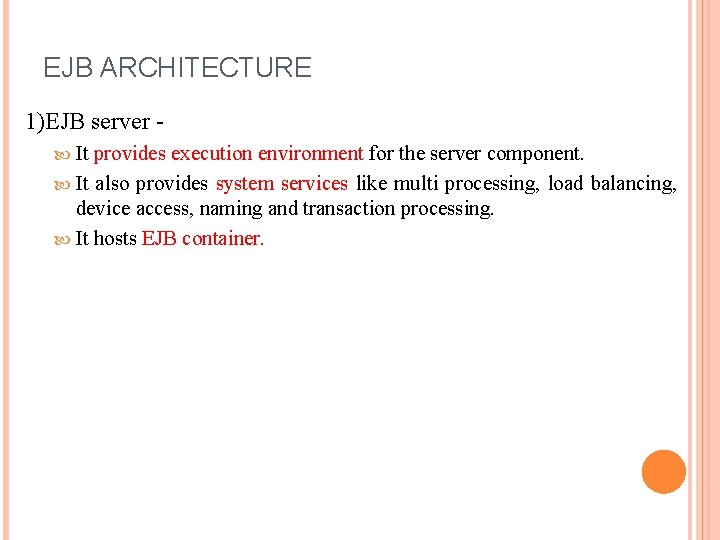 EJB ARCHITECTURE

1)EJB server -

It provides execution environment for the server component.

It also provides system services like multi processing, load balancing, device access, naming and transaction processing.

It hosts EJB container.